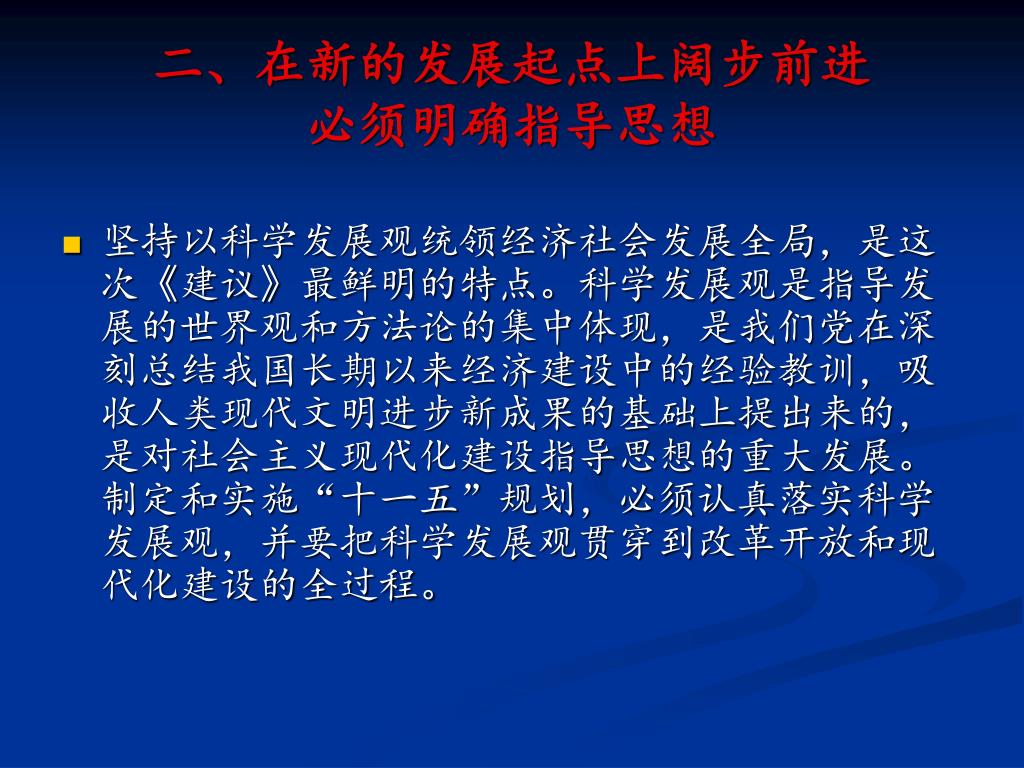 二、在新的发展起点上阔步前进
必须明确指导思想

坚持以科学发展观统领经济社会发展全局，是这次《建议》最鲜明的特点。科学发展观是指导发展的世界观和方法论的集中体现，是我们党在深刻总结我国长期以来经济建设中的经验教训，吸收人类现代文明进步新成果的基础上提出来的，是对社会主义现代化建设指导思想的重大发展。制定和实施“十一五”规划，必须认真落实科学发展观，并要把科学发展观贯穿到改革开放和现代化建设的全过程。